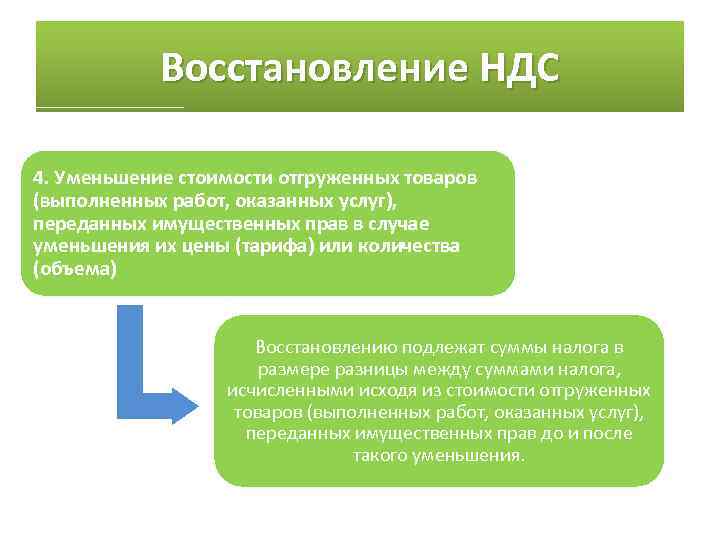 Восстановление НДС

4. Уменьшение стоимости отгруженных товаров (выполненных работ, оказанных услуг), переданных имущественных прав в случае уменьшения их цены (тарифа) или количества (объема)

Восстановлению подлежат суммы налога в размере разницы между суммами налога, исчисленными исходя из стоимости отгруженных товаров (выполненных работ, оказанных услуг), переданных имущественных прав до и после такого уменьшения.